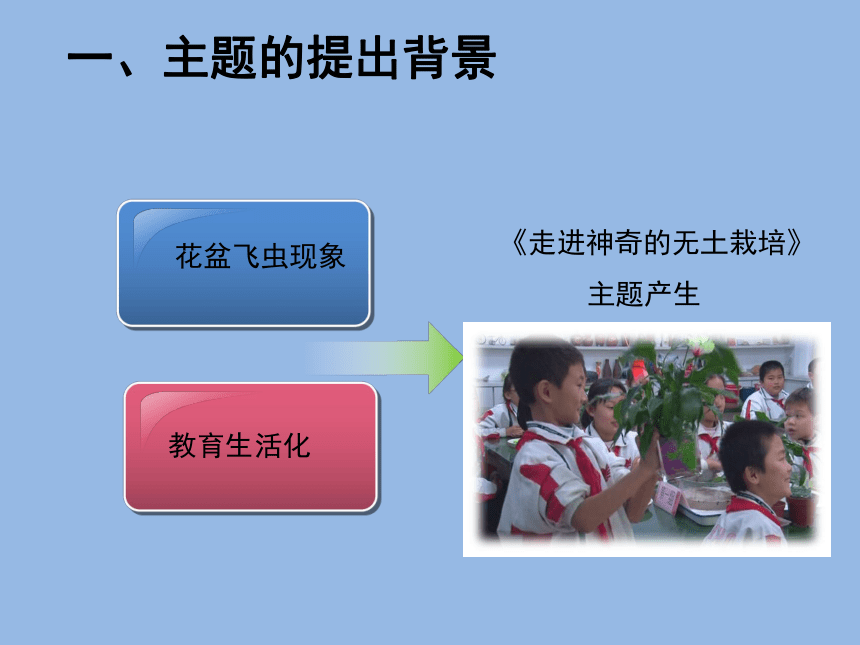 一、主题的提出背景

花盆飞虫现象

教育生活化

《走进神奇的无土栽培》

主题产生